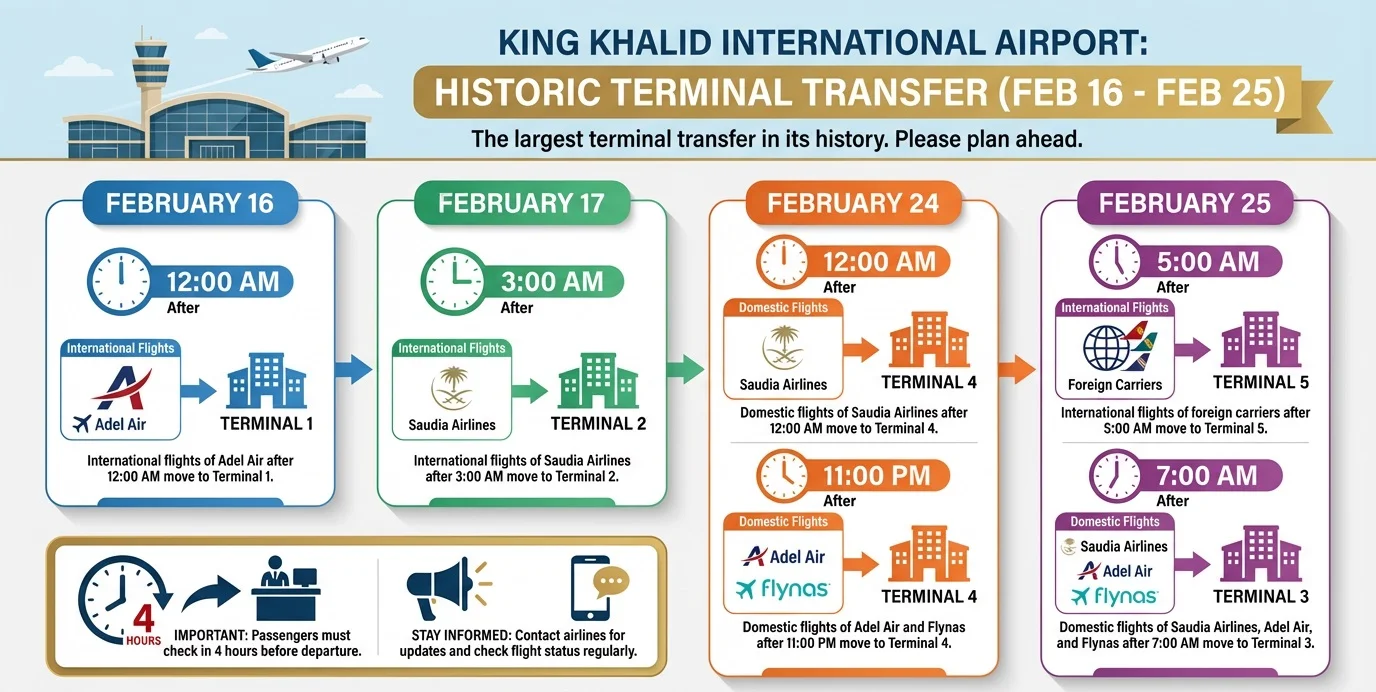 KING KHALID INTERNATIONAL AIRPORT:
HISTORIC TERMINAL TRANSFER (FEB 16 - FEB 25)
The largest terminal transfer in its history. Please plan ahead.

FEBRUARY 16
12:00 AM
After
International Flights
Adel Air
TERMINAL 1
International flights of Adel Air after 12:00 AM move to Terminal 1.

FEBRUARY 17
3:00 AM
After
International Flights
Saudia Airlines
TERMINAL 2
International flights of Saudia Airlines after 3:00 AM move to Terminal 2.

FEBRUARY 24
12:00 AM
After
Domestic Flights
Saudia Airlines
TERMINAL 4
Domestic flights of Saudia Airlines after 12:00 AM move to Terminal 4.

11:00 PM
After
Domestic Flights
Adel Air
flynas
TERMINAL 4
Domestic flights of Adel Air and Flynas after 11:00 PM move to Terminal 4.

FEBRUARY 25
5:00 AM
After
International Flights
Foreign Carriers
TERMINAL 5
International flights of foreign carriers after 5:00 AM move to Terminal 5.

7:00 AM
After
Domestic Flights
Saudia Airlines
Adel Air
flynas
TERMINAL 3
Domestic flights of Saudia Airlines, Adel Air, and Flynas after 7:00 AM move to Terminal 3.

4 HOURS
IMPORTANT: Passengers must check in 4 hours before departure.

STAY INFORMED: Contact airlines for updates and check flight status regularly.